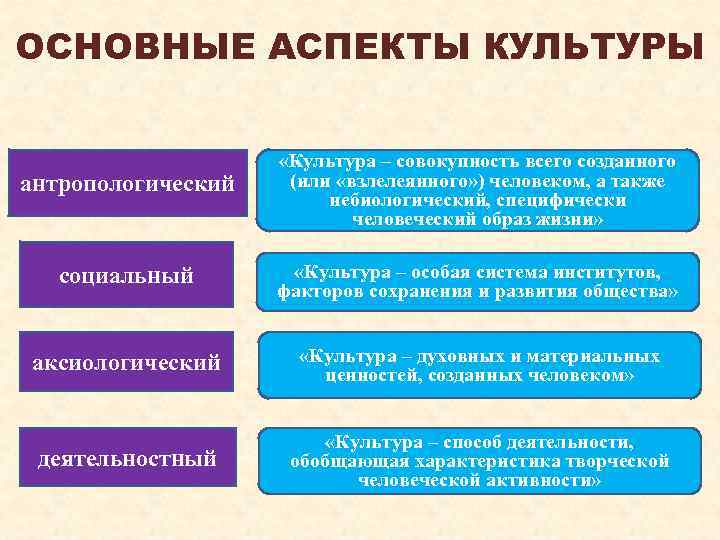 ОСНОВНЫЕ АСПЕКТЫ КУЛЬТУРЫ

антропологический

«Культура – совокупность всего созданного (или «взлелеянного») человеком, а также небиологический, специфически человеческий образ жизни»

социальный

«Культура – особая система институтов, факторов сохранения и развития общества»

аксиологический

«Культура – духовных и материальных ценностей, созданных человеком»

деятельностный

«Культура – способ деятельности, обобщающая характеристика творческой человеческой активности»